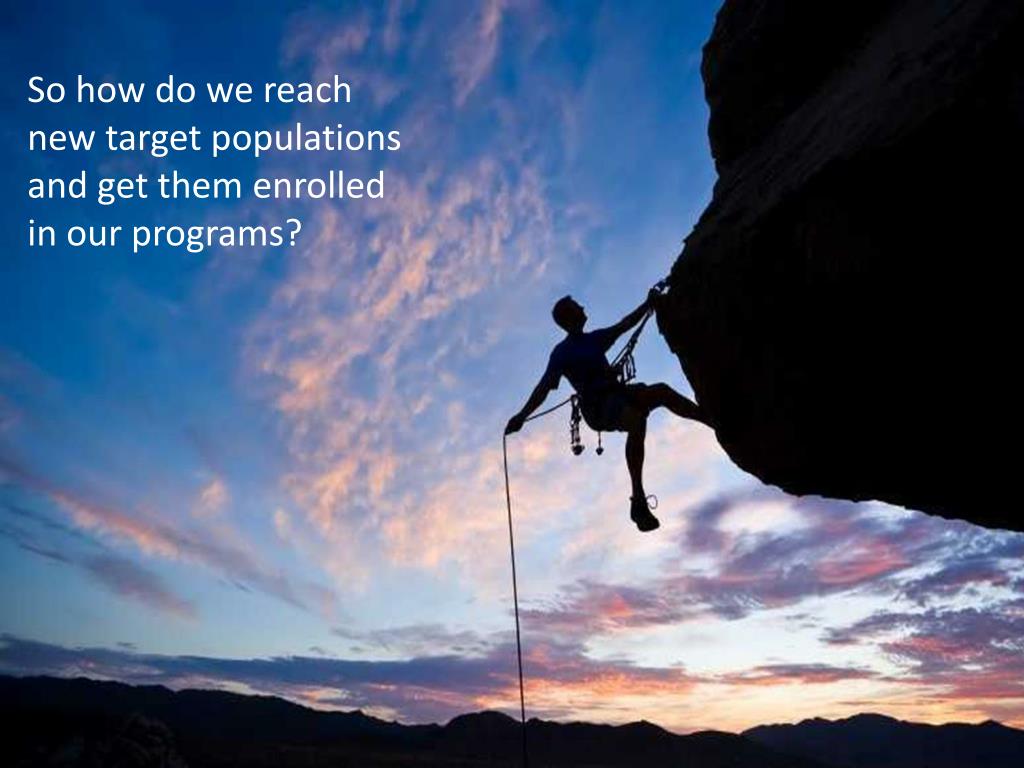 So how do we reach new target populations and get them enrolled in our programs?